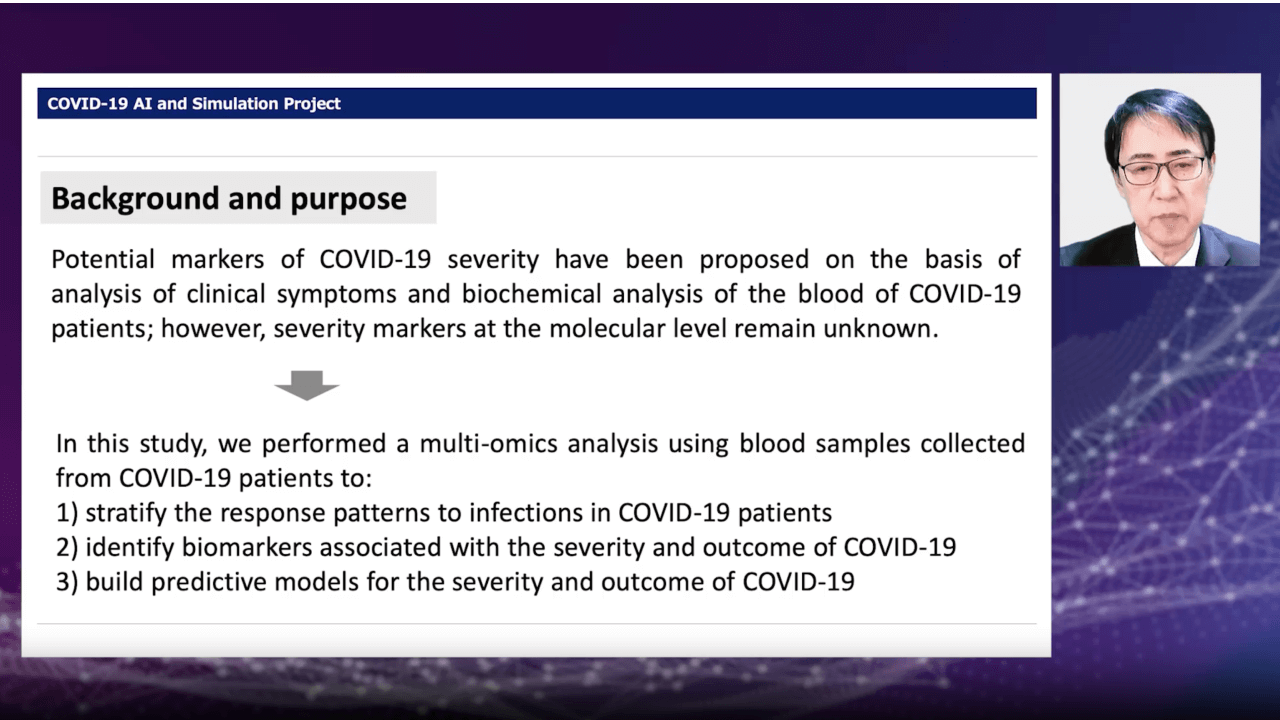 COVID-19 AI and Simulation Project

Background and purpose

Potential markers of COVID-19 severity have been proposed on the basis of analysis of clinical symptoms and biochemical analysis of the blood of COVID-19 patients; however, severity markers at the molecular level remain unknown.

In this study, we performed a multi-omics analysis using blood samples collected from COVID-19 patients to:
1) stratify the response patterns to infections in COVID-19 patients
2) identify biomarkers associated with the severity and outcome of COVID-19
3) build predictive models for the severity and outcome of COVID-19